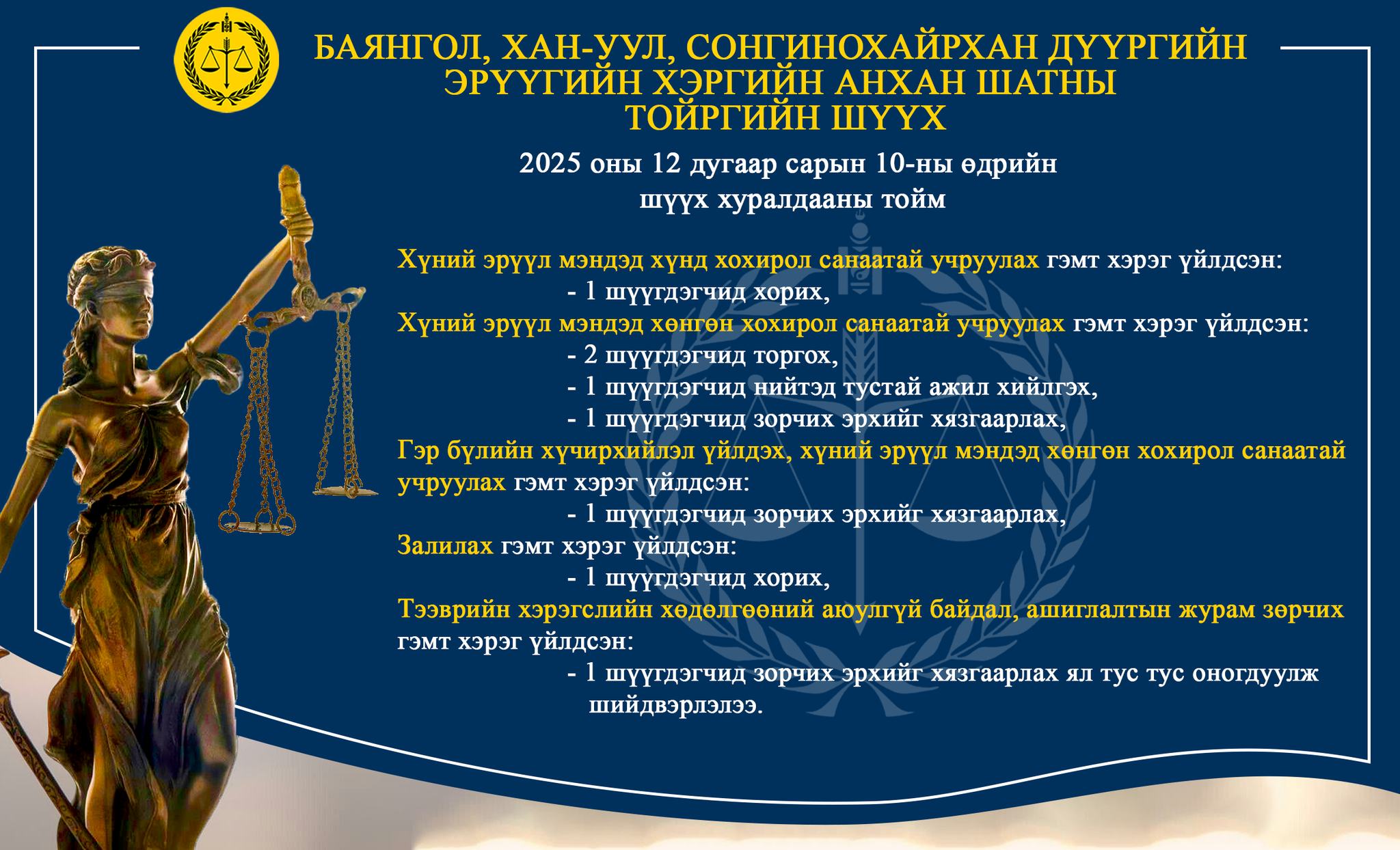 БАЯНГОЛ, ХАН-УУЛ, СОНГИНОХАЙРХАН ДҮҮРГИЙН ЭРҮҮГИЙН ХЭРГИЙН АНХАН ШАТНЫ ТОЙРГИЙН ШҮҮХ

2025 оны 12 дугаар сарын 10-ны өдрийн шүүх хуралдааны тойм

Хүний эрүүл мэндэд хүнд хохирол санаатай учруулах гэмт хэрэг үйлдсэн:
- 1 шүүгдэгчид хорих,
Хүний эрүүл мэндэд хөнгөн хохирол санаатай учруулах гэмт хэрэг үйлдсэн:
- 2 шүүгдэгчид торгох,
- 1 шүүгдэгчид нийтэд тустай ажил хийлгэх,
- 1 шүүгдэгчид зорчих эрхийг хязгаарлах,
Гэр бүлийн хүчирхийлэл үйлдэх, хүний эрүүл мэндэд хөнгөн хохирол санаатай учруулах гэмт хэрэг үйлдсэн:
- 1 шүүгдэгчид зорчих эрхийг хязгаарлах,
Залилах гэмт хэрэг үйлдсэн:
- 1 шүүгдэгчид хорих,
Тээврийн хэрэгслийн хөдөлгөөний аюулгүй байдал, ашиглалтын журам зөрчих гэмт хэрэг үйлдсэн:
- 1 шүүгдэгчид зорчих эрхийг хязгаарлах ял тус тус оногдуулж шийдвэрлэлээ.